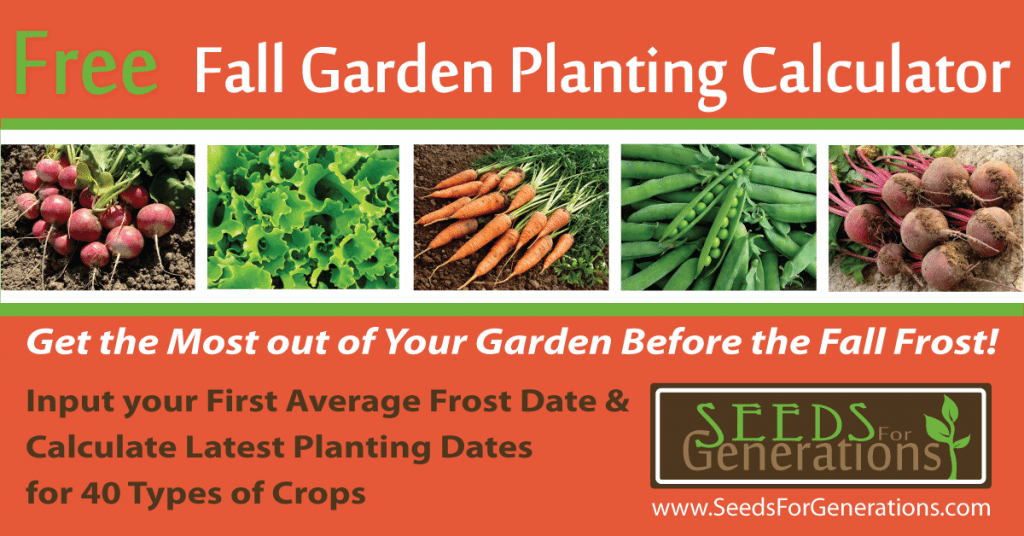 Free Fall Garden Planting Calculator

Get the Most out of Your Garden Before the Fall Frost!

Input your First Average Frost Date & Calculate Latest Planting Dates for 40 Types of Crops

SEEDS For Generations

www.SeedsForGenerations.com